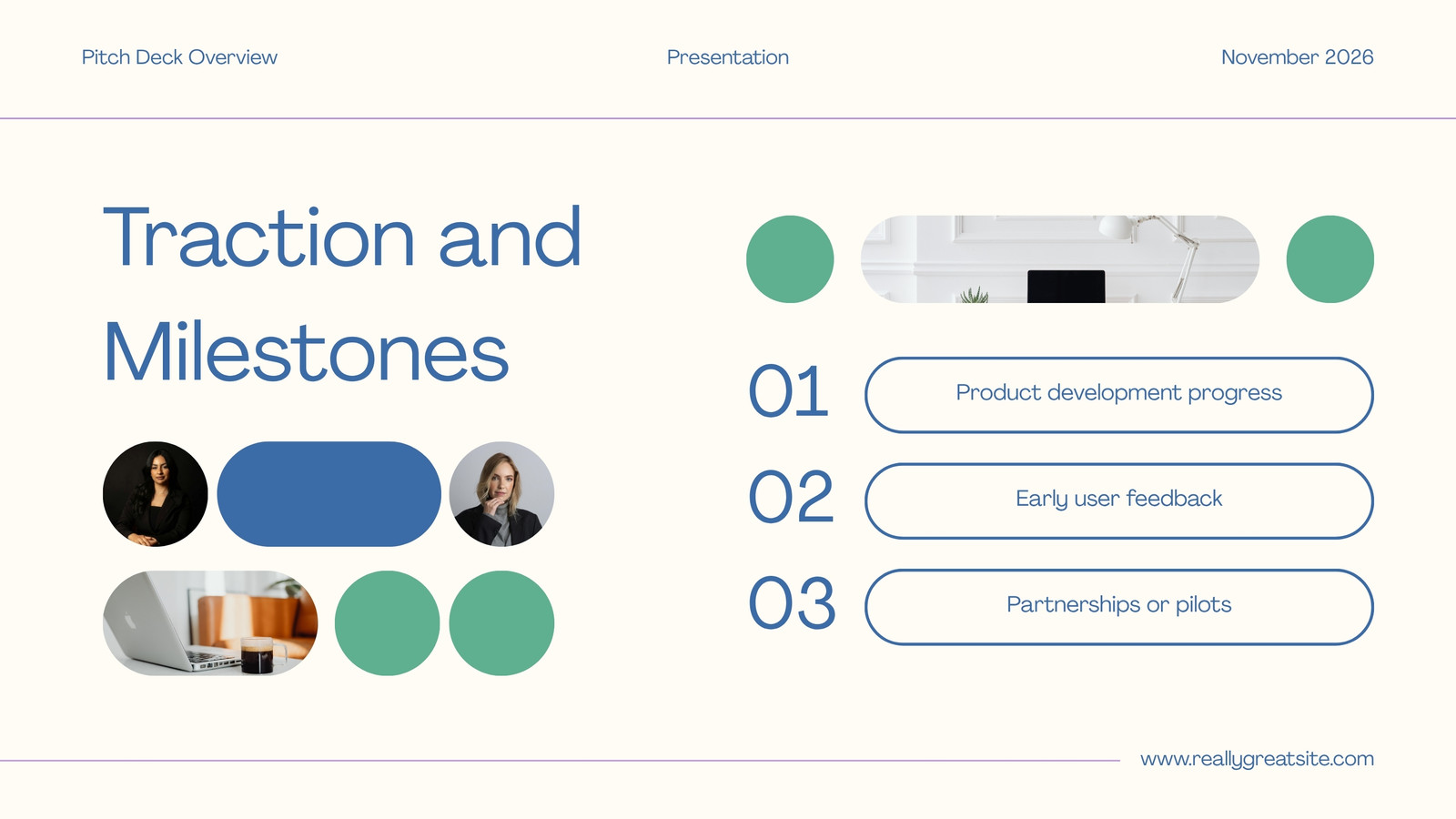 Pitch Deck Overview

Presentation

November 2026

Traction and Milestones

01

Product development progress

02

Early user feedback

03

Partnerships or pilots

www.reallygreatsite.com